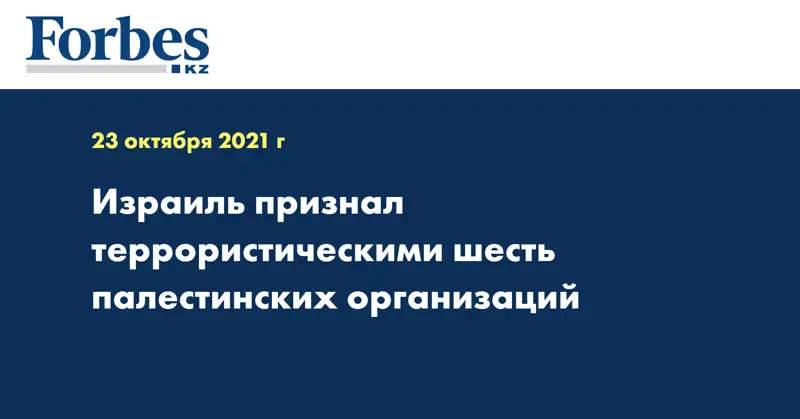 Forbes
KZ

23 октября 2021 г

Израиль признал террористическими шесть палестинских организаций